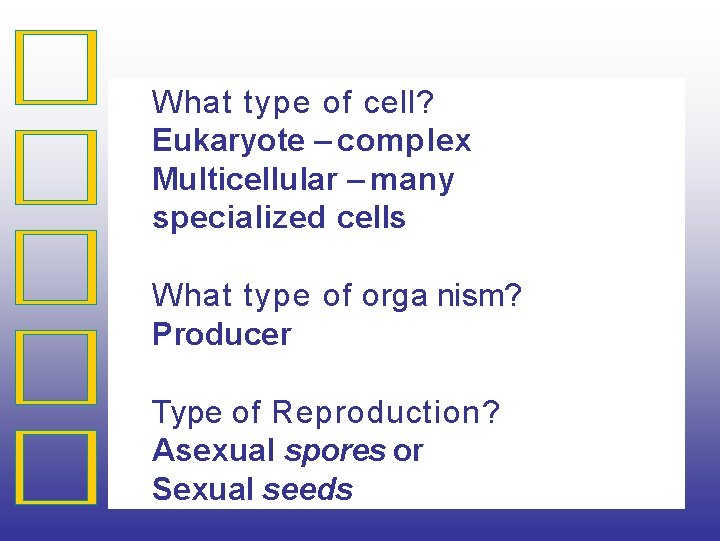 What type of cell?
Eukaryote – complex
Multicellular – many specialized cells

What type of orga nism?
Producer

Type of Reproduction?
Asexual spores or
Sexual seeds